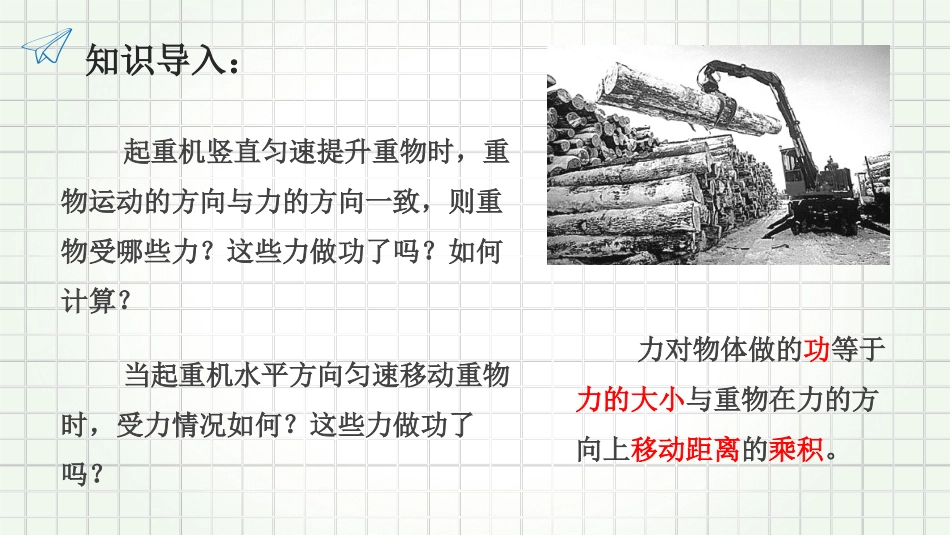 知识导入：

起重机竖直匀速提升重物时，重物运动的方向与力的方向一致，则重物受哪些力？这些力做功了吗？如何计算？

当起重机水平方向匀速移动重物时，受力情况如何？这些力做功了吗？

力对物体做的功等于力的大小与重物在力的方向上移动距离的乘积。